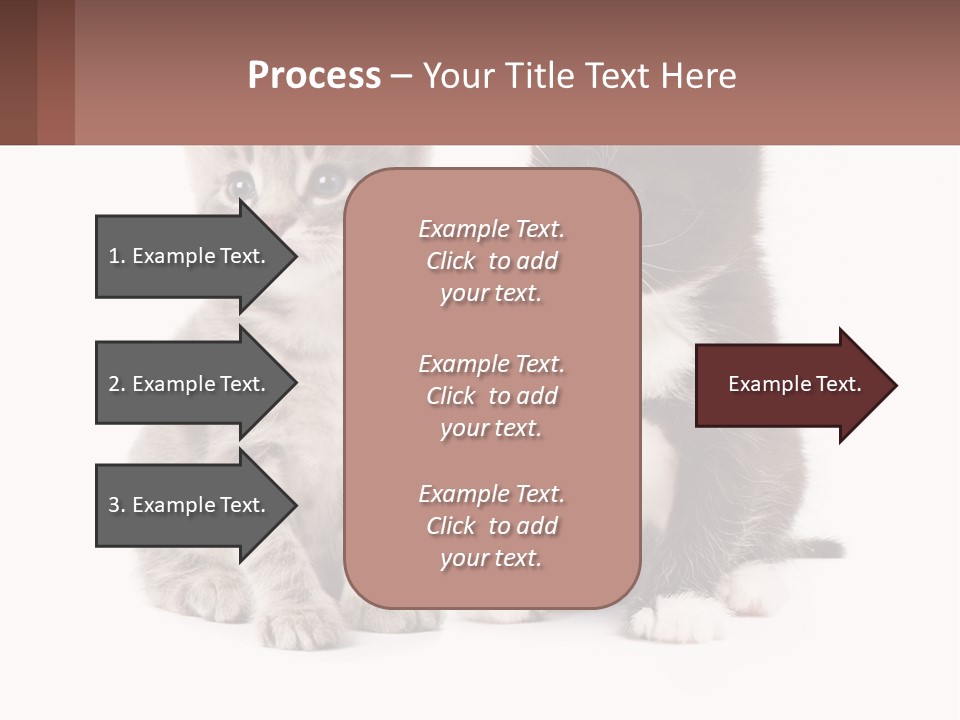 Process – Your Title Text Here

1. Example Text.

2. Example Text.

3. Example Text.

Example Text. Click to add your text.

Example Text. Click to add your text.

Example Text. Click to add your text.

Example Text.